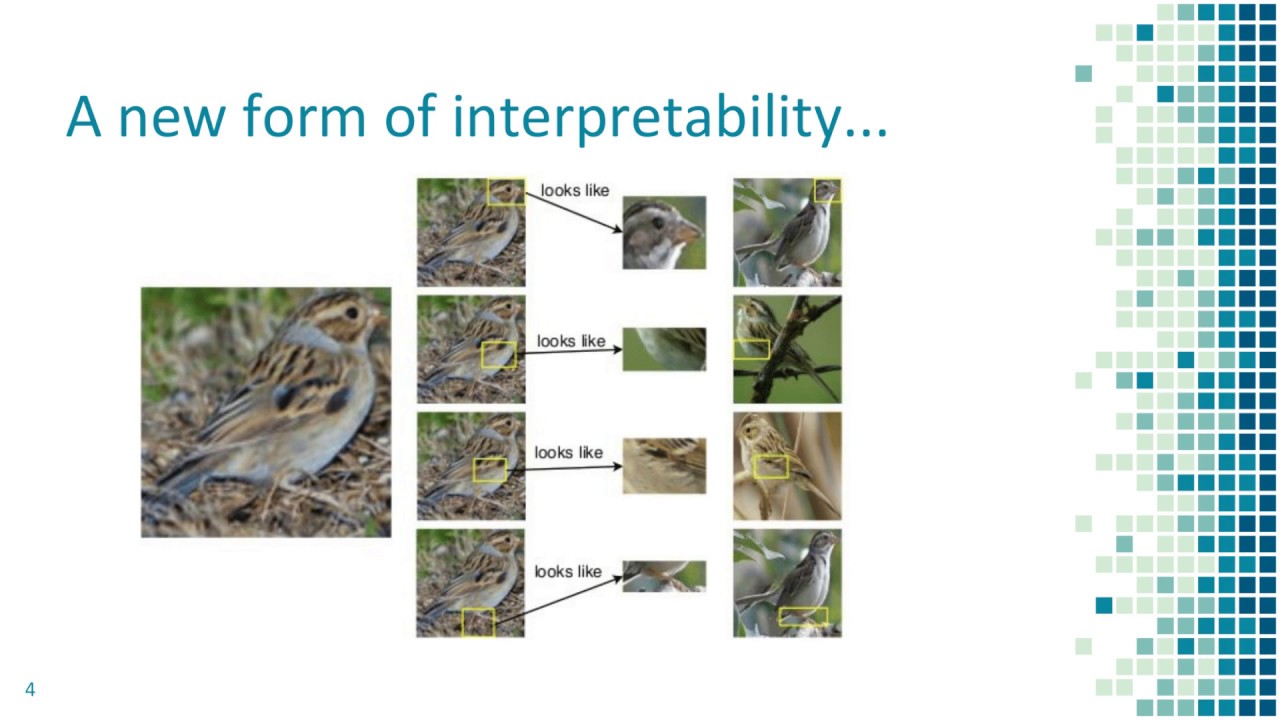 A new form of interpretability...

looks like

looks like

looks like

looks like

4